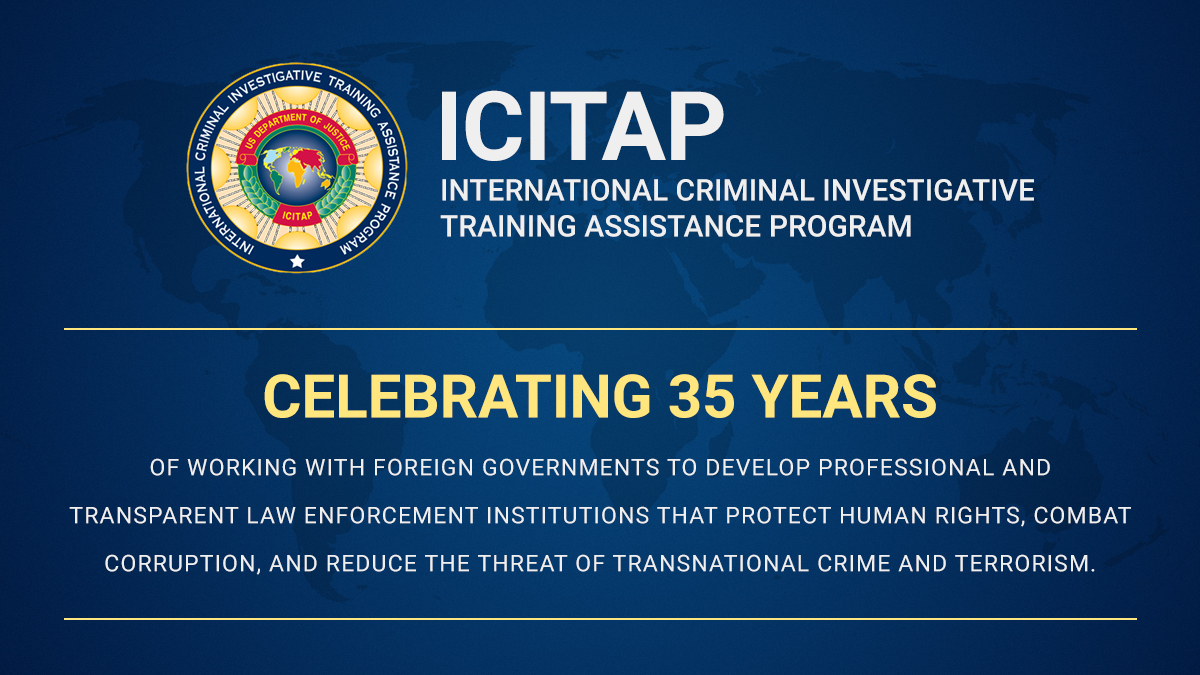 INTERNATIONAL CRIMINAL INVESTIGATIVE TRAINING ASSISTANCE PROGRAM
US DEPARTMENT OF JUSTICE
ICITAP

ICITAP
INTERNATIONAL CRIMINAL INVESTIGATIVE TRAINING ASSISTANCE PROGRAM

CELEBRATING 35 YEARS

OF WORKING WITH FOREIGN GOVERNMENTS TO DEVELOP PROFESSIONAL AND TRANSPARENT LAW ENFORCEMENT INSTITUTIONS THAT PROTECT HUMAN RIGHTS, COMBAT CORRUPTION, AND REDUCE THE THREAT OF TRANSNATIONAL CRIME AND TERRORISM.